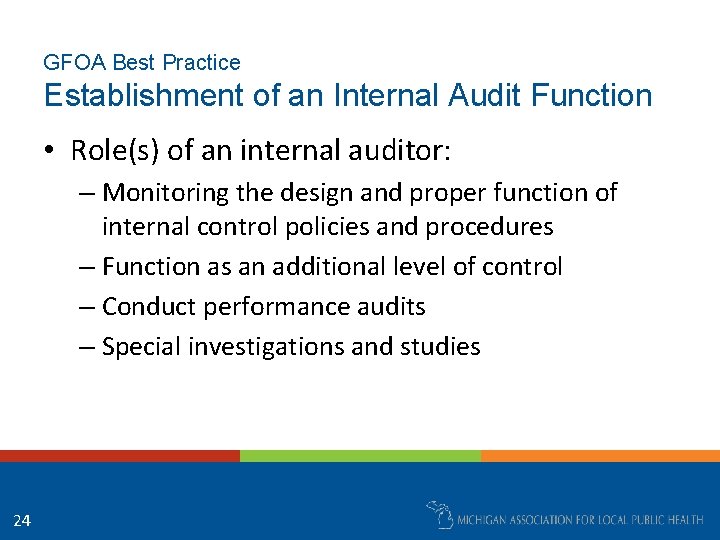 GFOA Best Practice
Establishment of an Internal Audit Function

• Role(s) of an internal auditor:
– Monitoring the design and proper function of internal control policies and procedures
– Function as an additional level of control
– Conduct performance audits
– Special investigations and studies

24

MICHIGAN ASSOCIATION FOR LOCAL PUBLIC HEALTH